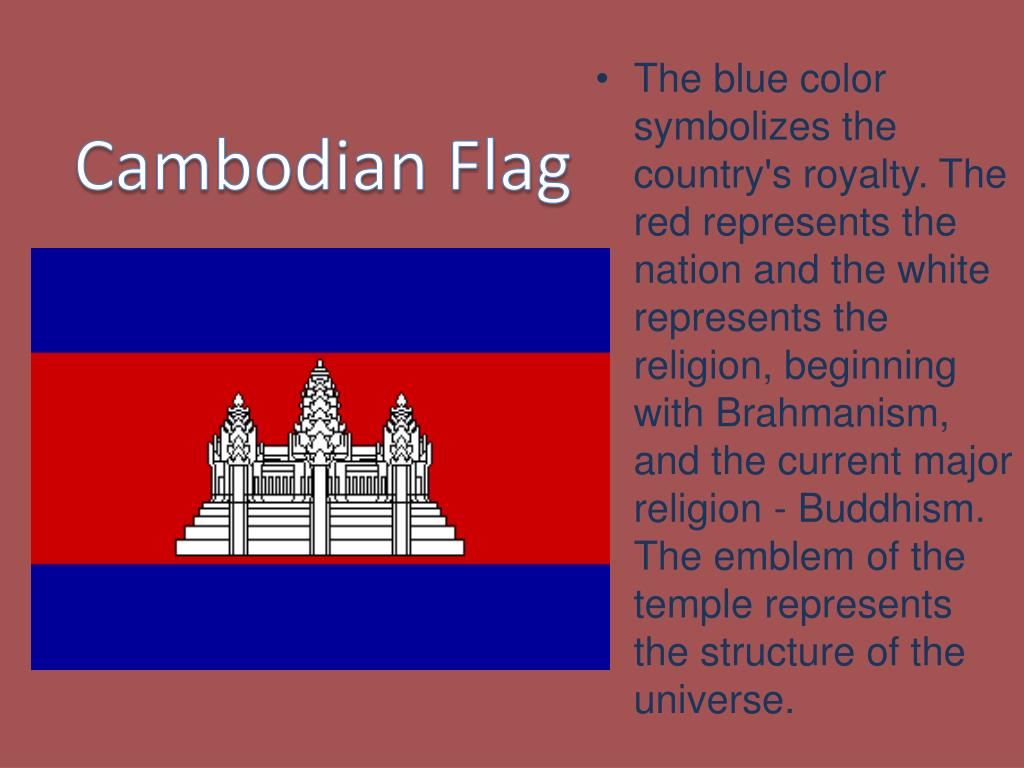 Cambodian Flag

• The blue color symbolizes the country's royalty. The red represents the nation and the white represents the religion, beginning with Brahmanism, and the current major religion - Buddhism. The emblem of the temple represents the structure of the universe.